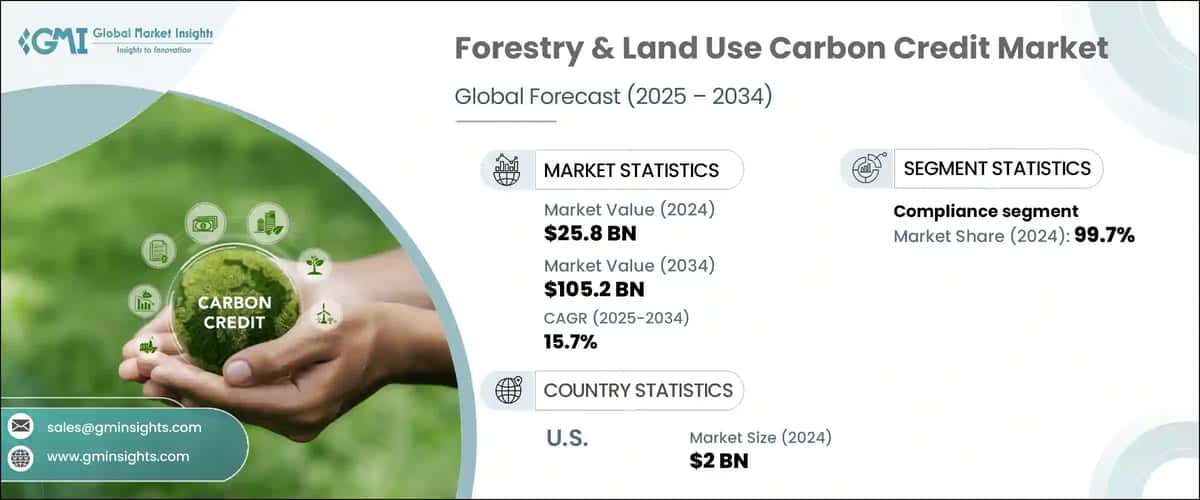 GMI Global Market Insights
Insights to Innovation

Forestry & Land Use Carbon Credit Market

Global Forecast (2025 – 2034)

MARKET STATISTICS

Market Value (2024)
$25.8 BN

Market Value (2034)
$105.2 BN

CAGR (2025-2034)
15.7%

SEGMENT STATISTICS

Compliance segment
Market Share (2024): 99.7%

CARBON CREDIT

COUNTRY STATISTICS

U.S.

Market Size (2024)
$2 BN

sales@gminsights.com

www.gminsights.com